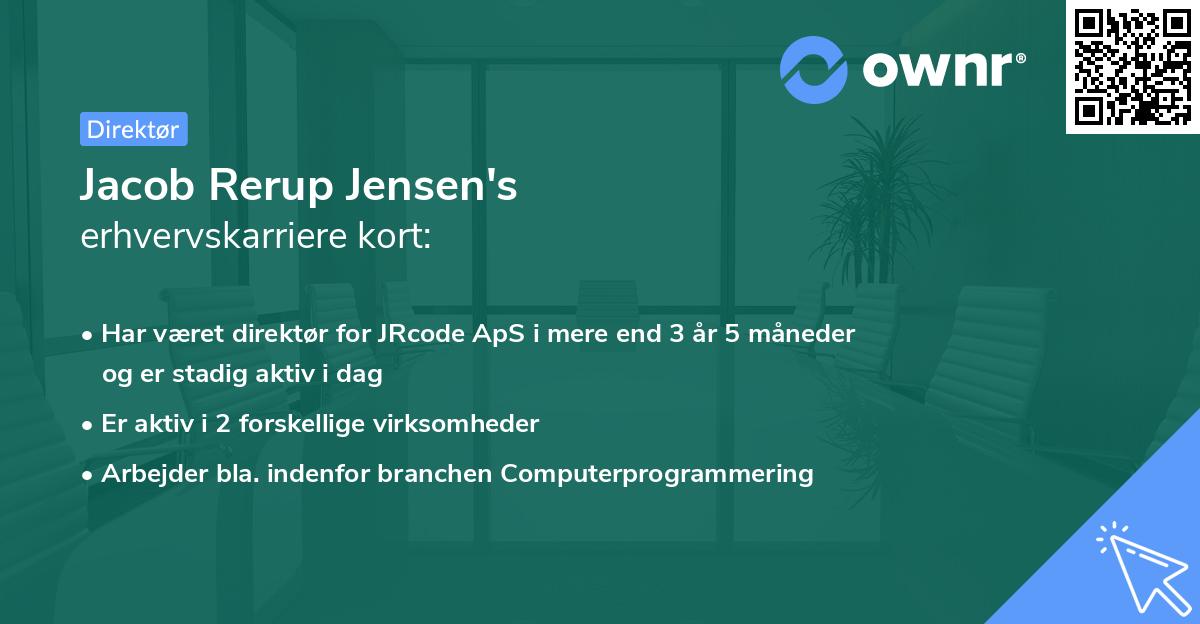 ownr®

Direktør

Jacob Rerup Jensen's
erhvervskarriere kort:

• Har været direktør for JRcode ApS i mere end 3 år 5 måneder og er stadig aktiv i dag
• Er aktiv i 2 forskellige virksomheder
• Arbejder bla. indenfor branchen Computerprogrammering